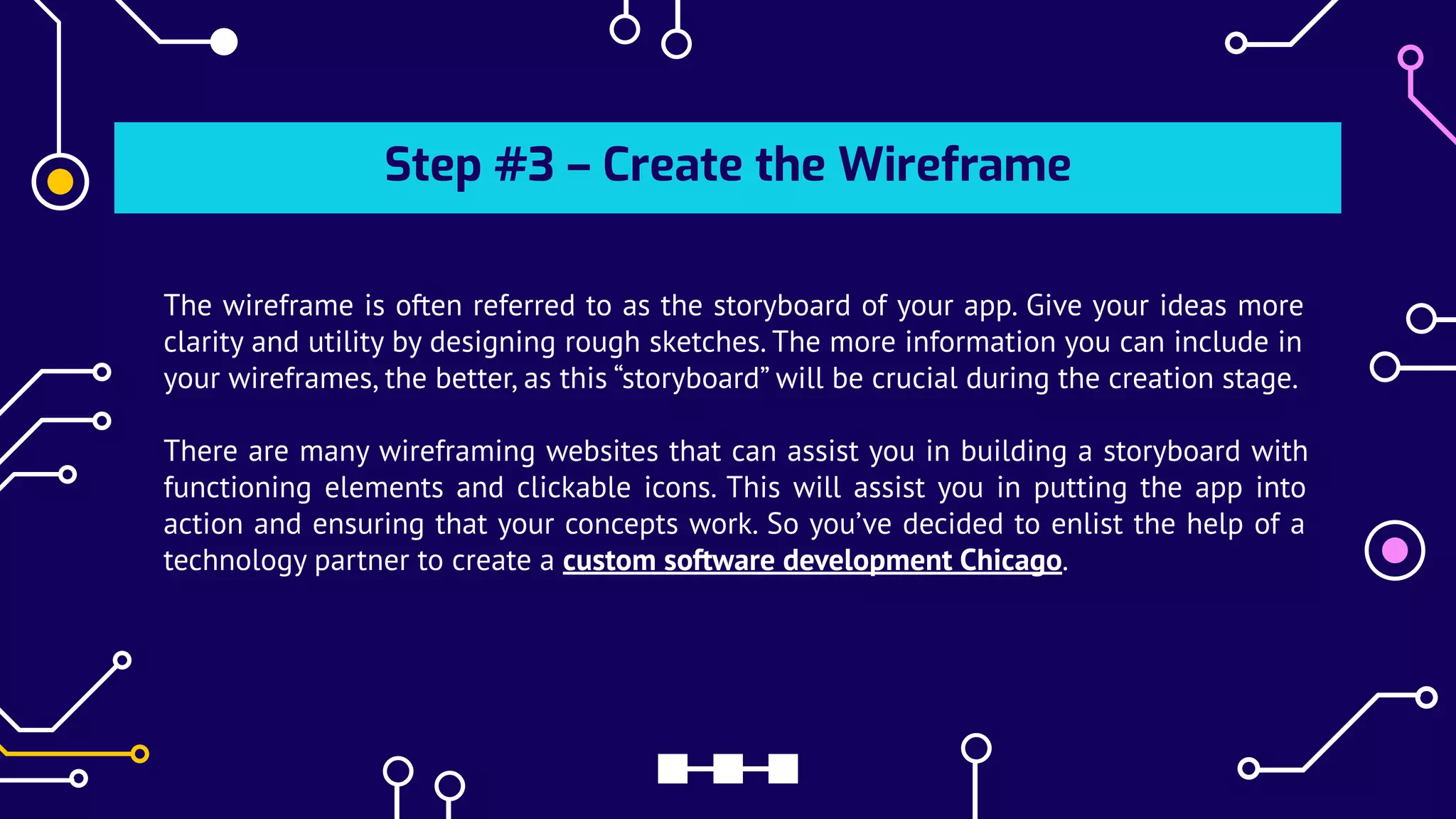 Step #3 – Create the Wireframe

The wireframe is often referred to as the storyboard of your app. Give your ideas more clarity and utility by designing rough sketches. The more information you can include in your wireframes, the better, as this “storyboard” will be crucial during the creation stage.

There are many wireframing websites that can assist you in building a storyboard with functioning elements and clickable icons. This will assist you in putting the app into action and ensuring that your concepts work. So you’ve decided to enlist the help of a technology partner to create a custom software development Chicago.